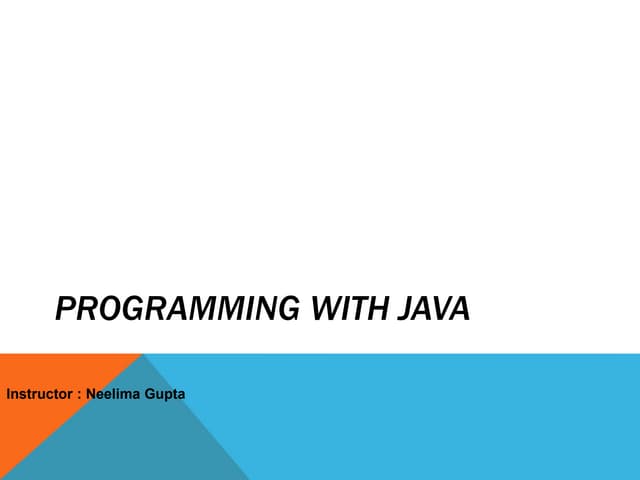 PROGRAMMING WITH JAVA

Instructor : Neelima Gupta